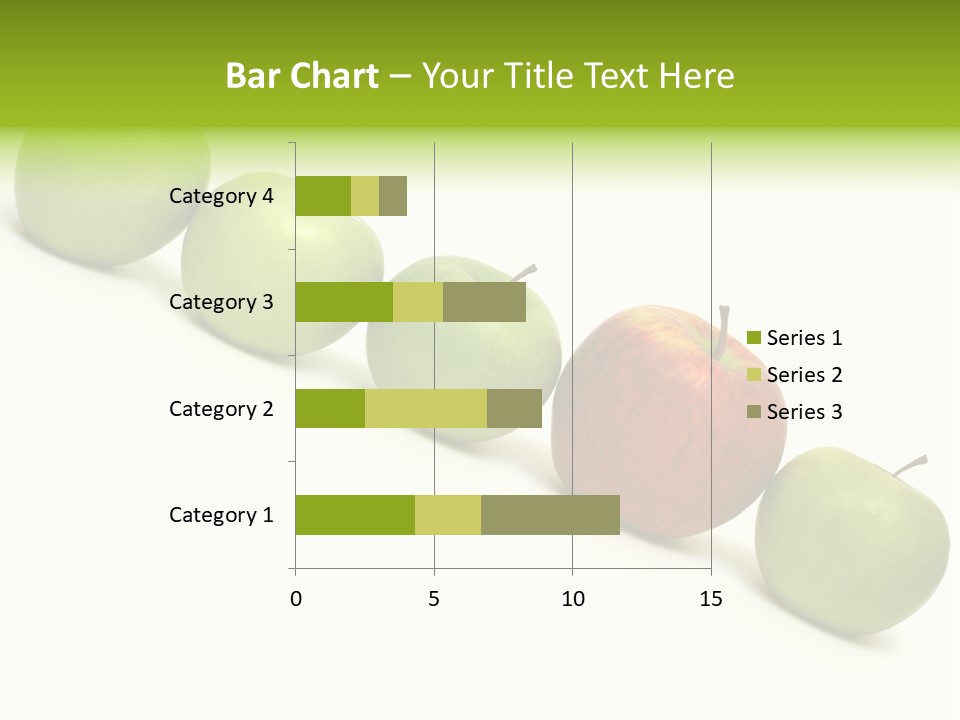 Bar Chart – Your Title Text Here

Category 4
Category 3
Category 2
Category 1

0
5
10
15

Series 1
Series 2
Series 3